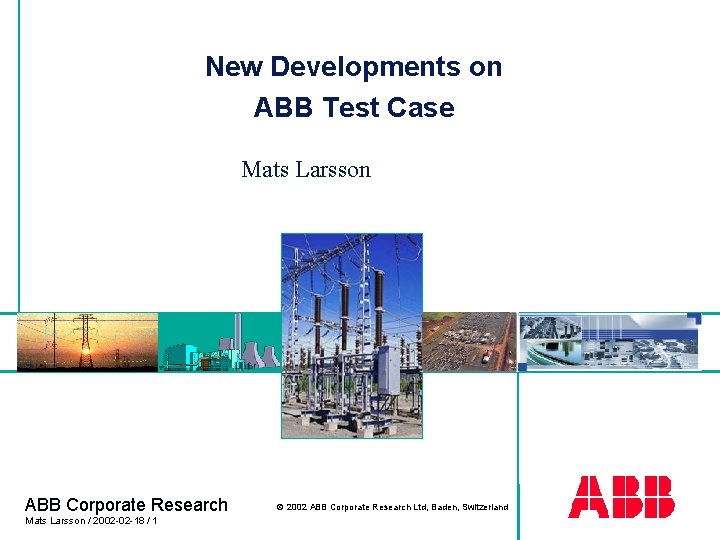 New Developments on ABB Test Case

Mats Larsson

ABB Corporate Research
Mats Larsson / 2002-02-18 / 1

© 2002 ABB Corporate Research Ltd, Baden, Switzerland

ABB